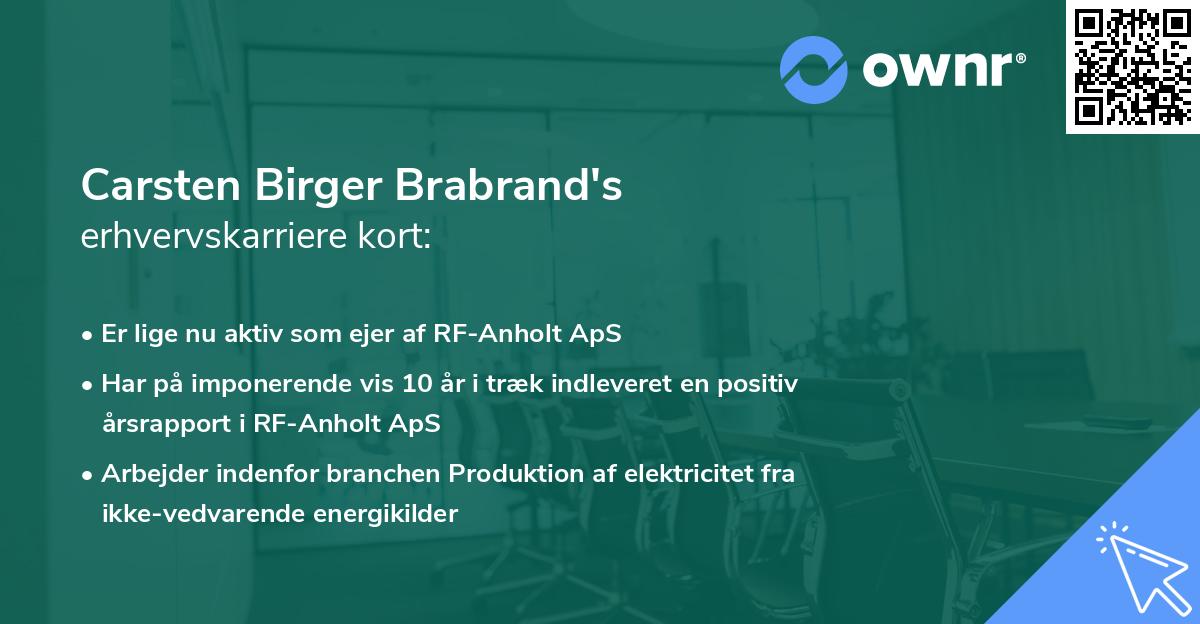 ownr®

Carsten Birger Brabrand's
erhvervskarriere kort:

• Er lige nu aktiv som ejer af RF-Anholt ApS
• Har på imponerende vis 10 år i træk indleveret en positiv årsrapport i RF-Anholt ApS
• Arbejder indenfor branchen Produktion af elektricitet fra ikke-vedvarende energikilder